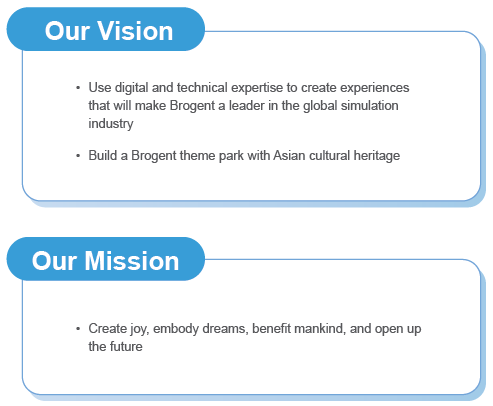 Our Vision

• Use digital and technical expertise to create experiences that will make Brogent a leader in the global simulation industry

• Build a Brogent theme park with Asian cultural heritage

Our Mission

• Create joy, embody dreams, benefit mankind, and open up the future